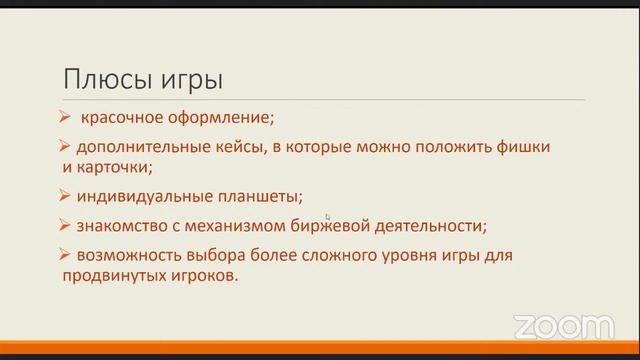 Плюсы игры

➢ красочное оформление;

➢ дополнительные кейсы, в которые можно положить фишки и карточки;

➢ индивидуальные планшеты;

➢ знакомство с механизмом биржевой деятельности;

➢ возможность выбора более сложного уровня игры для продвинутых игроков.

zoom